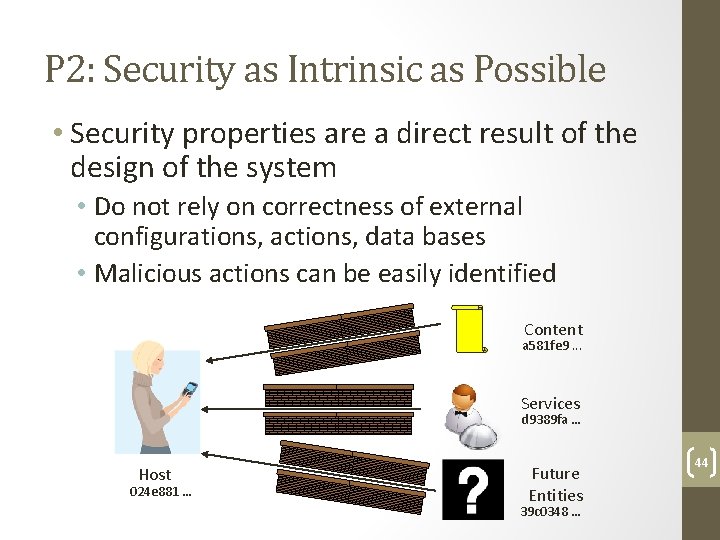 P2: Security as Intrinsic as Possible

• Security properties are a direct result of the design of the system

• Do not rely on correctness of external configurations, actions, data bases

• Malicious actions can be easily identified

Content
a581fe9 ...

Services
d9389fa ...

Host
024e881 ...

?

Future Entities
39c0348 ...

44